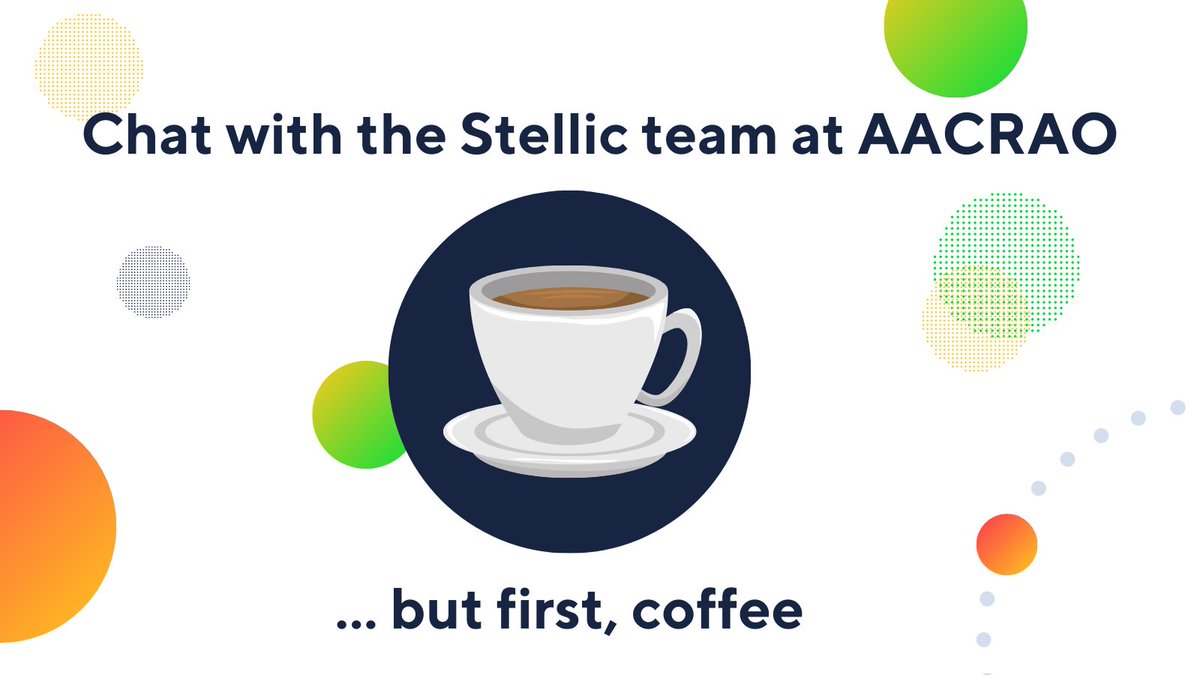 Chat with the Stellic team at AACRAO

... but first, coffee